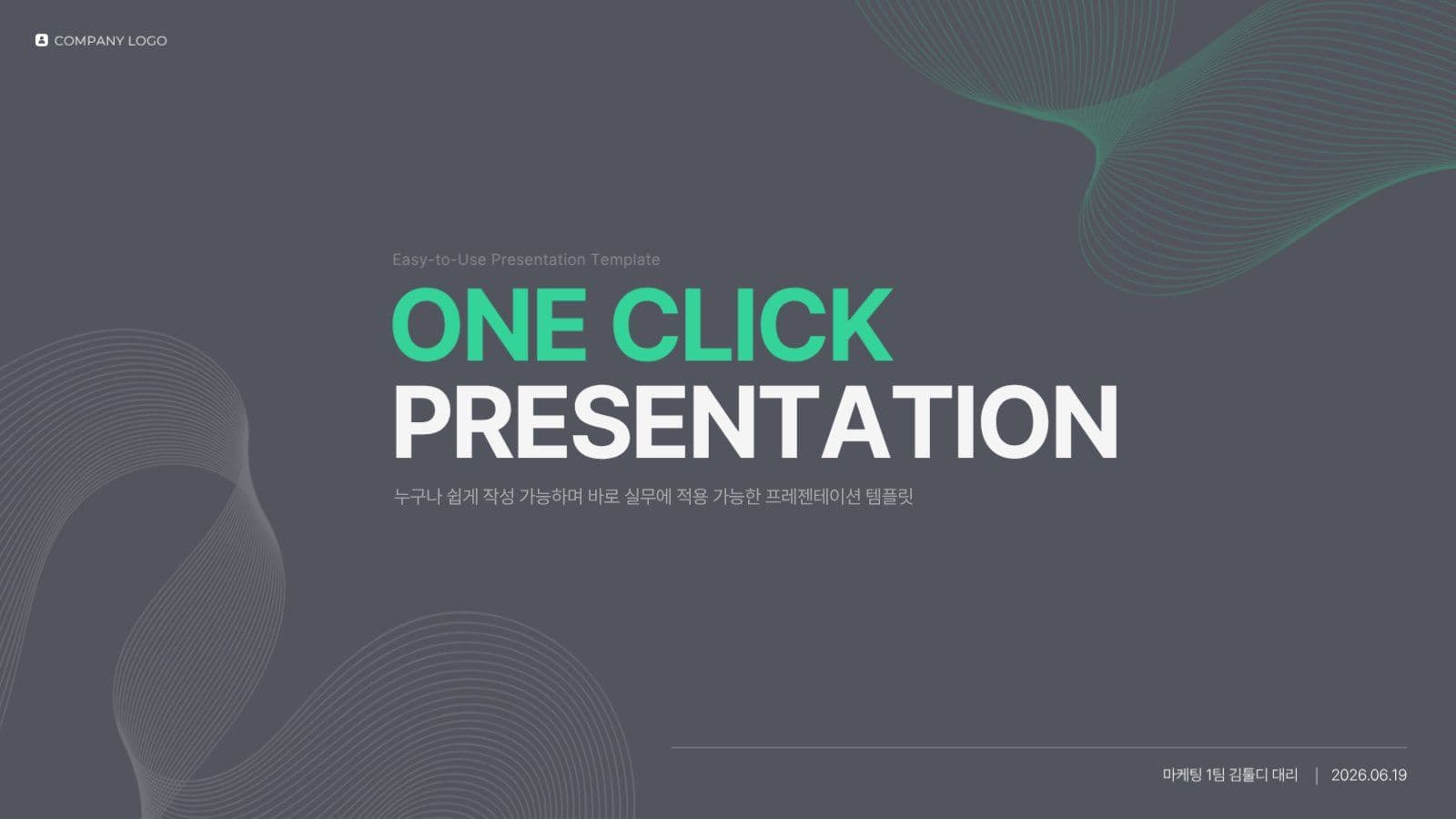 COMPANY LOGO

Easy-to-Use Presentation Template

ONE CLICK
PRESENTATION

누구나 쉽게 작성 가능하며 바로 실무에 적용 가능한 프레젠테이션 템플릿

마케팅 1팀 김툴디 대리 | 2026.06.19